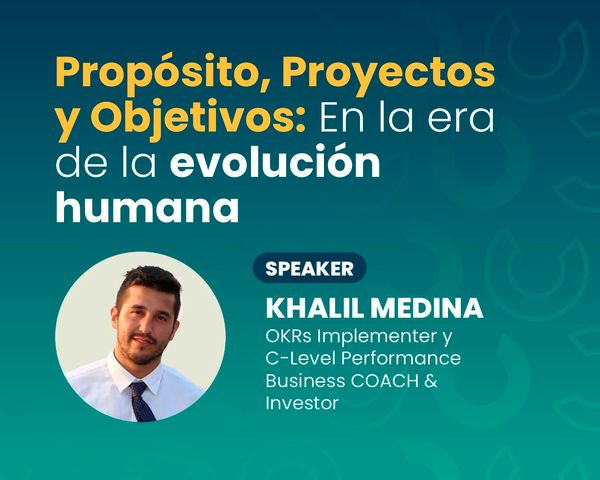 Propósito, Proyectos y Objetivos: En la era de la evolución humana

SPEAKER

KHALIL MEDINA

OKRs Implementer y C-Level Performance Business COACH & Investor